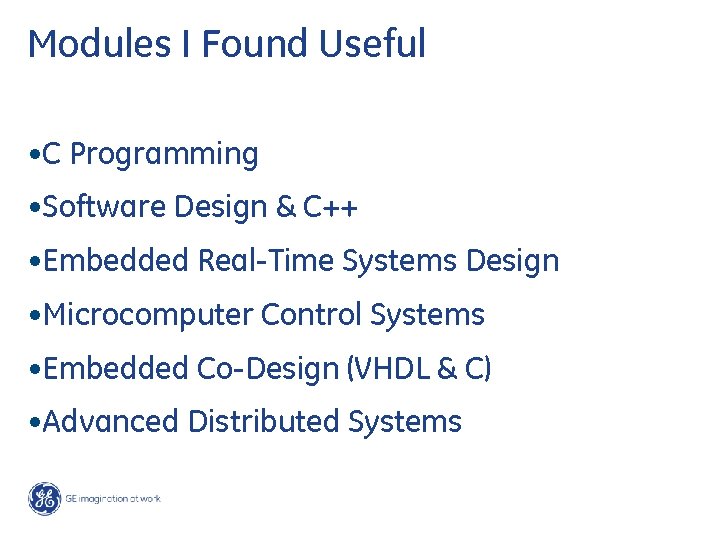 Modules I Found Useful

•C Programming
•Software Design & C++
•Embedded Real-Time Systems Design
•Microcomputer Control Systems
•Embedded Co-Design (VHDL & C)
•Advanced Distributed Systems

GE imagination at work